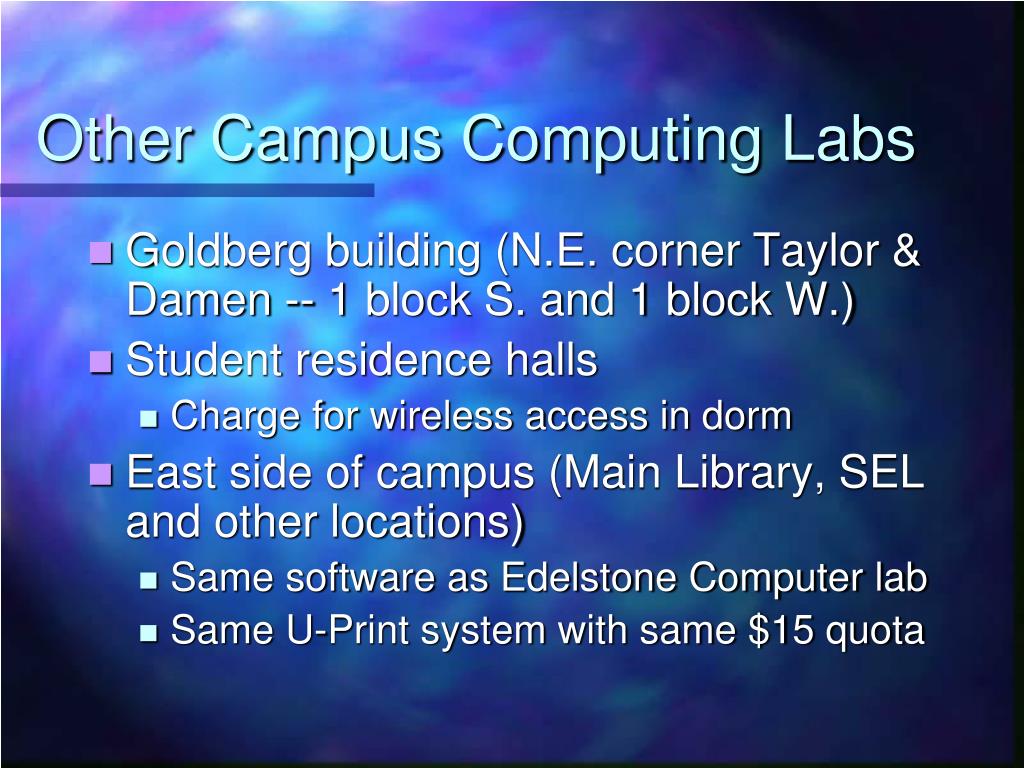 Other Campus Computing Labs

Goldberg building (N.E. corner Taylor & Damen -- 1 block S. and 1 block W.)

Student residence halls

Charge for wireless access in dorm

East side of campus (Main Library, SEL and other locations)

Same software as Edelstone Computer lab

Same U-Print system with same \$15 quota